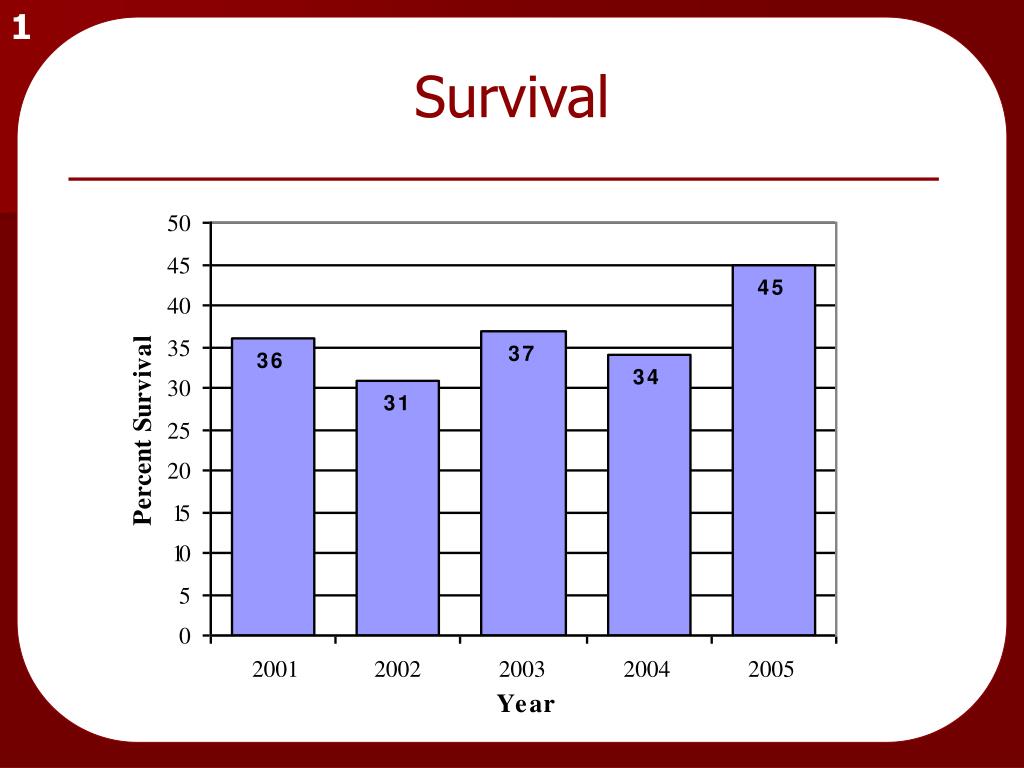 1

Survival

Percent Survival

50
45
40
35
30
25
20
15
10
5
0

36
31
37
34
45

2001
2002
2003
2004
2005

Year